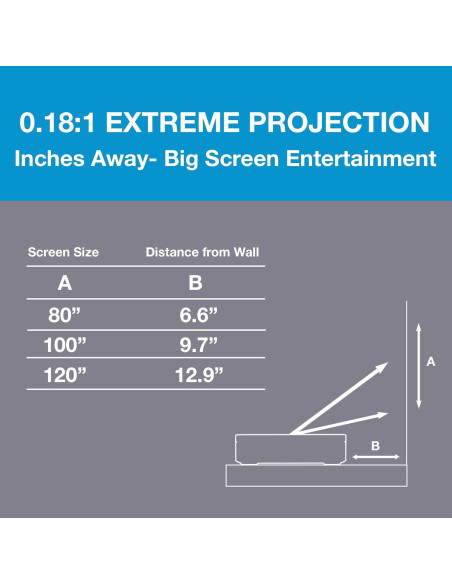 0.18:1 EXTREME PROJECTION
Inches Away- Big Screen Entertainment

| Screen Size | Distance from Wall |
|---|---|
| A | B |
| 80” | 6.6” |
| 100” | 9.7” |
| 120” | 12.9” |

A

B